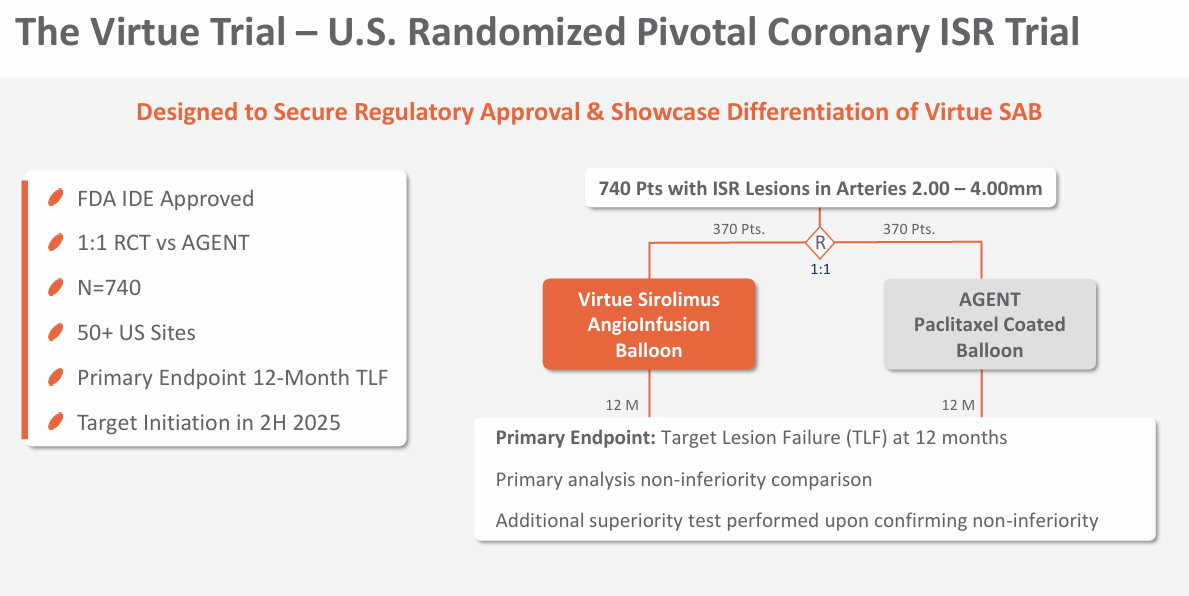 The Virtue Trial – U.S. Randomized Pivotal Coronary ISR Trial

Designed to Secure Regulatory Approval & Showcase Differentiation of Virtue SAB

FDA IDE Approved

1:1 RCT vs AGENT

N=740

50+ US Sites

Primary Endpoint 12-Month TLF

Target Initiation in 2H 2025

740 Pts with ISR Lesions in Arteries 2.00 – 4.00mm

370 Pts.

R

1:1

370 Pts.

Virtue Sirolimus AngioInfusion Balloon

AGENT Paclitaxel Coated Balloon

12 M

12 M

Primary Endpoint: Target Lesion Failure (TLF) at 12 months

Primary analysis non-inferiority comparison

Additional superiority test performed upon confirming non-inferiority